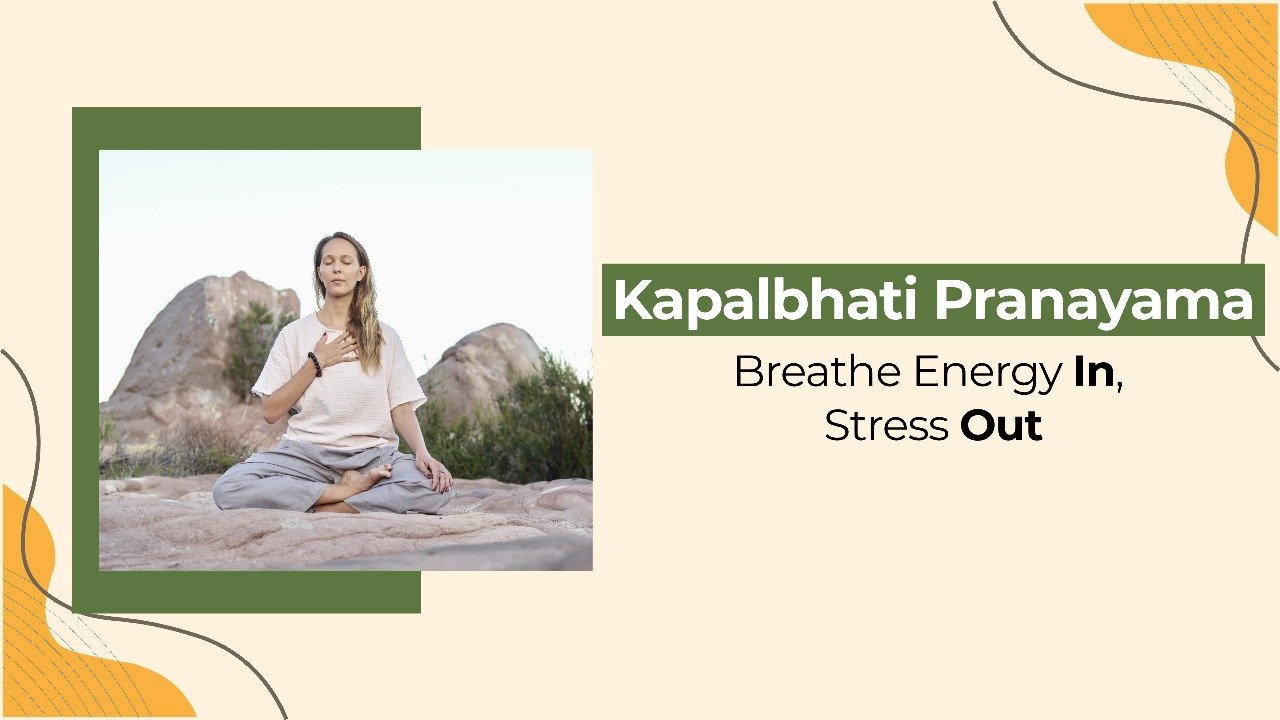 Kapalbhati Pranayama

Breathe Energy In, Stress Out